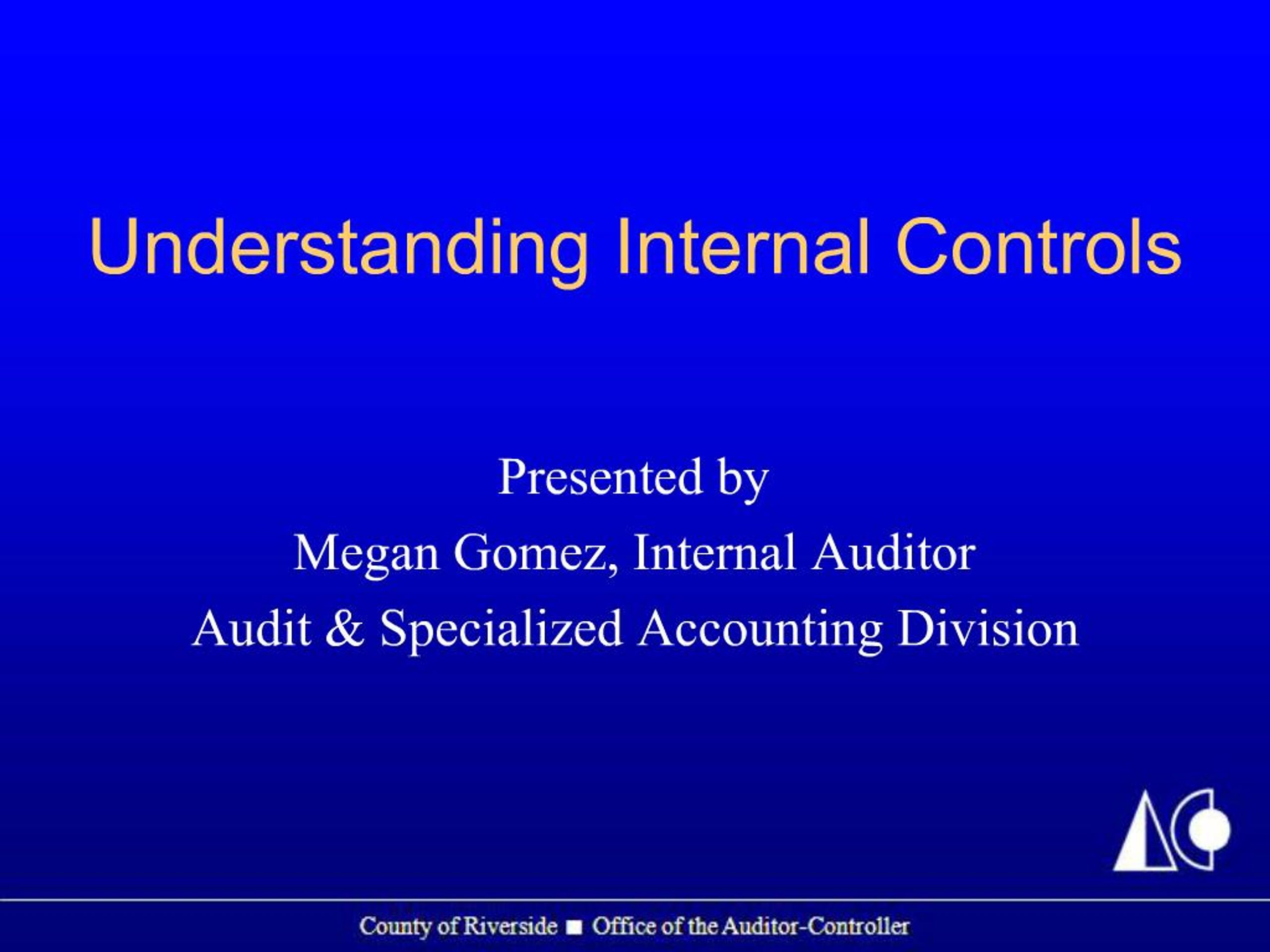 Understanding Internal Controls

Presented by
Megan Gomez, Internal Auditor
Audit & Specialized Accounting Division

County of Riverside ■ Office of the Auditor-Controller